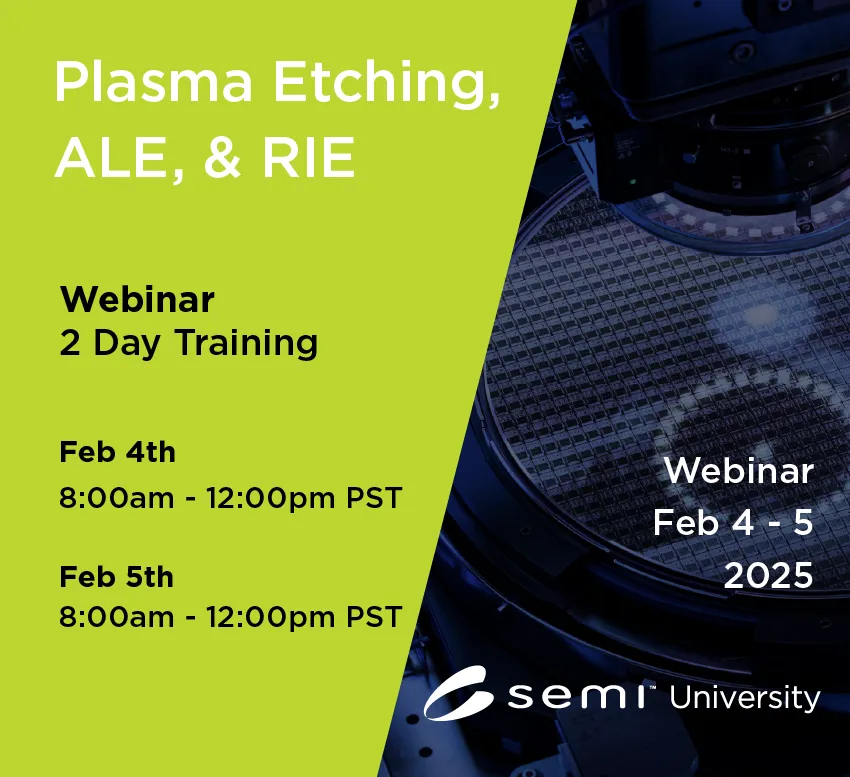 Plasma Etching, ALE, & RIE

Webinar
2 Day Training

Feb 4th
8:00am - 12:00pm PST

Feb 5th
8:00am - 12:00pm PST

Webinar
Feb 4 - 5
2025

semi™ University